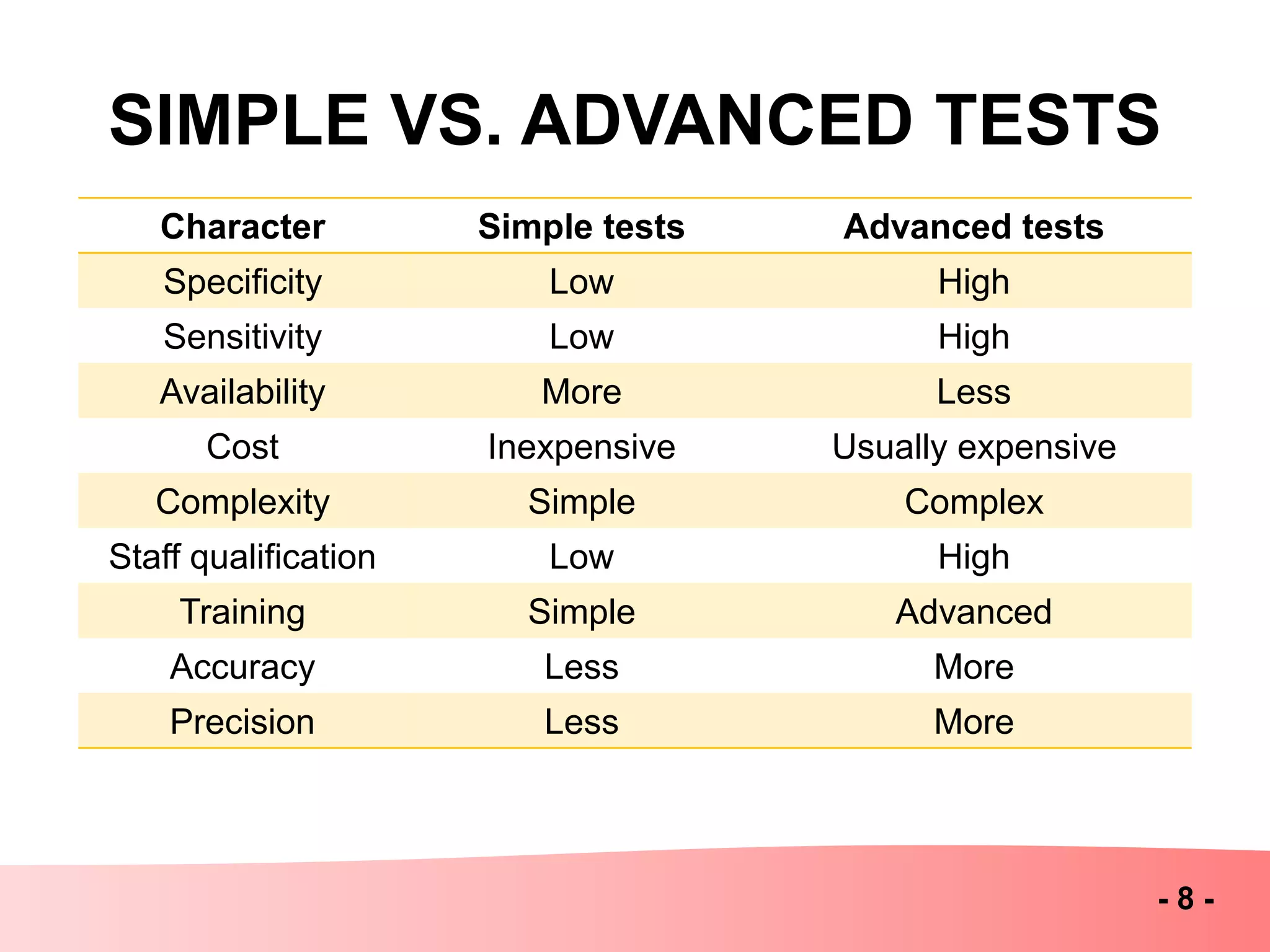 SIMPLE VS. ADVANCED TESTS

| Character | Simple tests | Advanced tests |
|---|---|---|
| Specificity | Low | High |
| Sensitivity | Low | High |
| Availability | More | Less |
| Cost | Inexpensive | Usually expensive |
| Complexity | Simple | Complex |
| Staff qualification | Low | High |
| Training | Simple | Advanced |
| Accuracy | Less | More |
| Precision | Less | More |

- 8 -